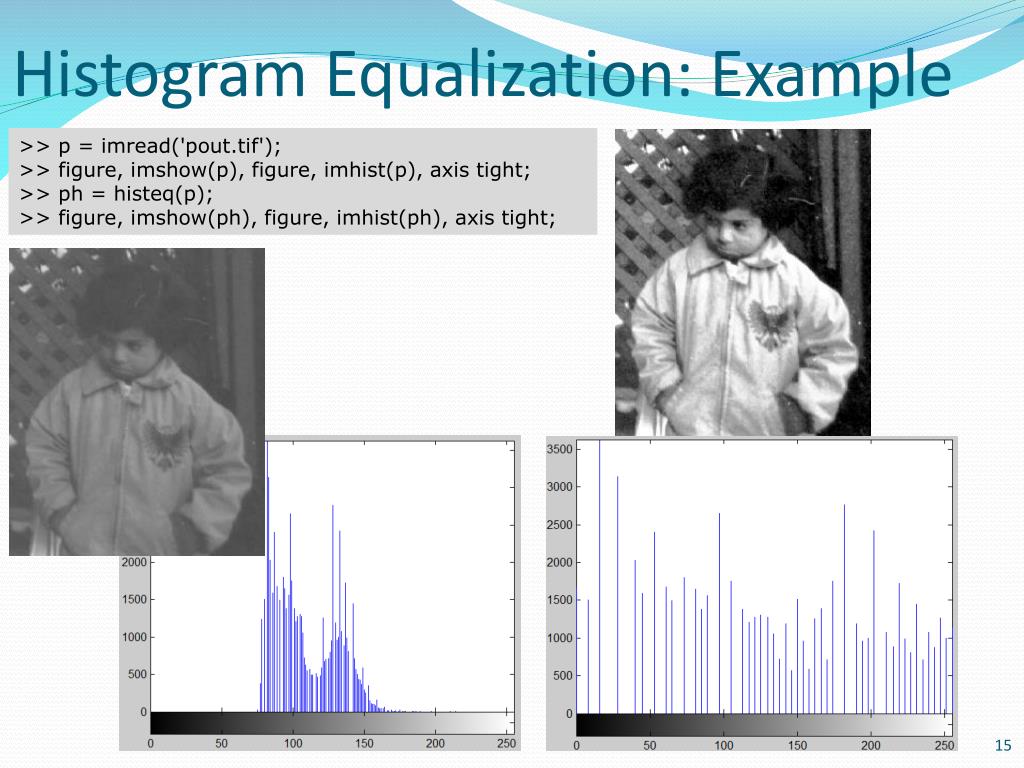 Histogram Equalization: Example

>> p = imread('pout.tif');
>> figure, imshow(p), figure, imhist(p), axis tight;
>> ph = histeq(p);
>> figure, imshow(ph), figure, imhist(ph), axis tight;

2000
1500
1000
500
0
0 50 100 150 200 250

3500
3000
2500
2000
1500
1000
500
0
0 50 100 150 200 250

15